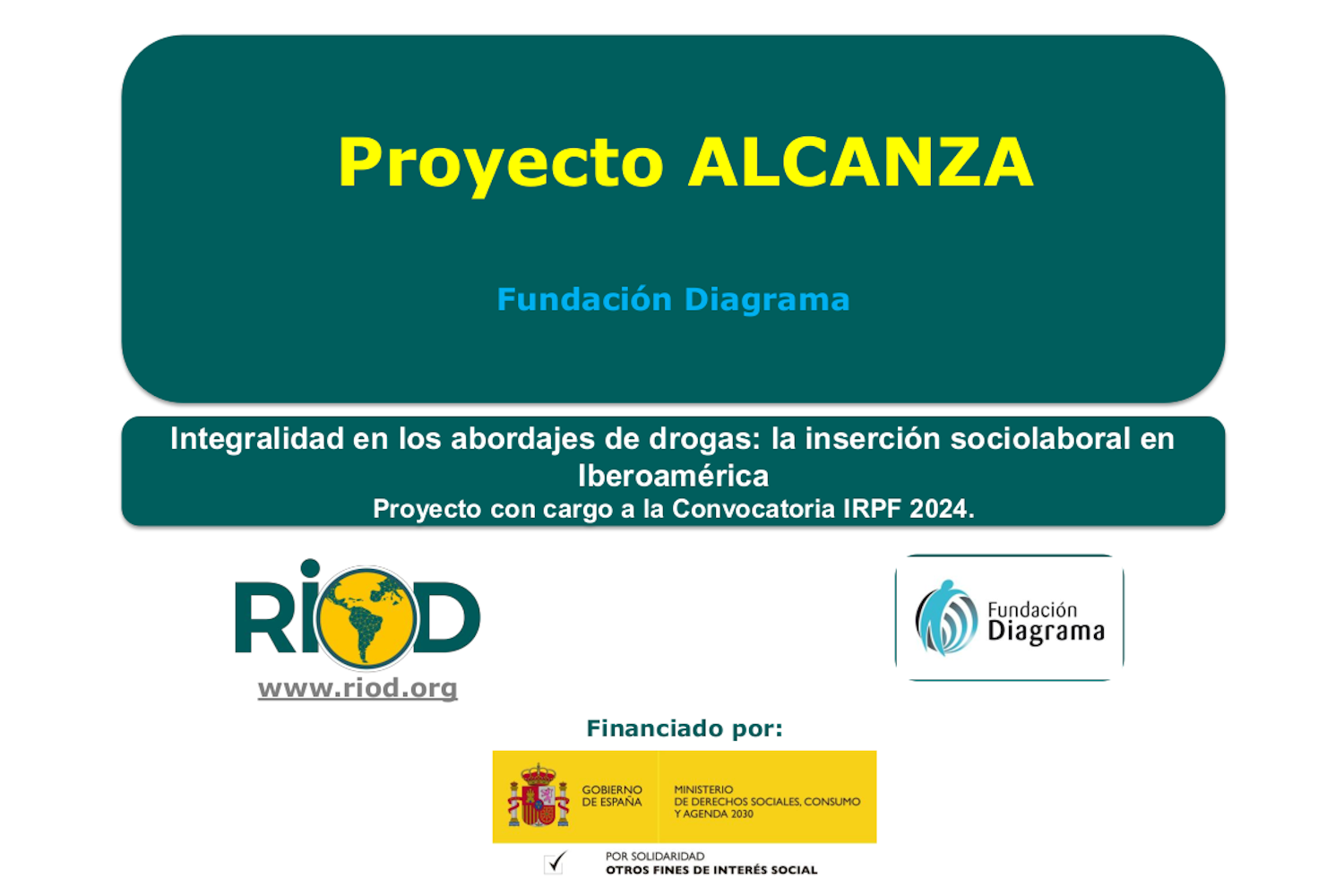 Proyecto ALCANZA

Fundación Diagrama

Integralidad en los abordajes de drogas: la inserción sociolaboral en Iberoamérica
Proyecto con cargo a la Convocatoria IRPF 2024.

RIOD
www.riod.org

Fundación Diagrama

Financiado por:

GOBIERNO DE ESPAÑA

MINISTERIO DE DERECHOS SOCIALES, CONSUMO Y AGENDA 2030

POR SOLIDARIDAD
OTROS FINES DE INTERÉS SOCIAL